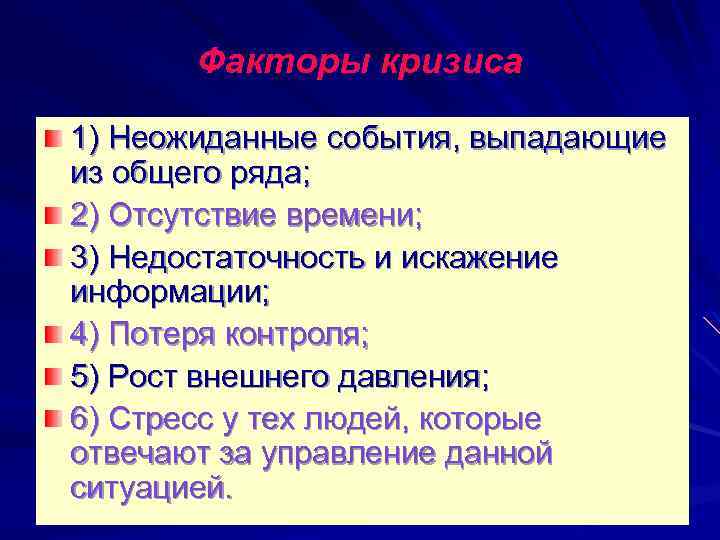 Факторы кризиса

1) Неожиданные события, выпадающие из общего ряда;

2) Отсутствие времени;

3) Недостаточность и искажение информации;

4) Потеря контроля;

5) Рост внешнего давления;

6) Стресс у тех людей, которые отвечают за управление данной ситуацией.